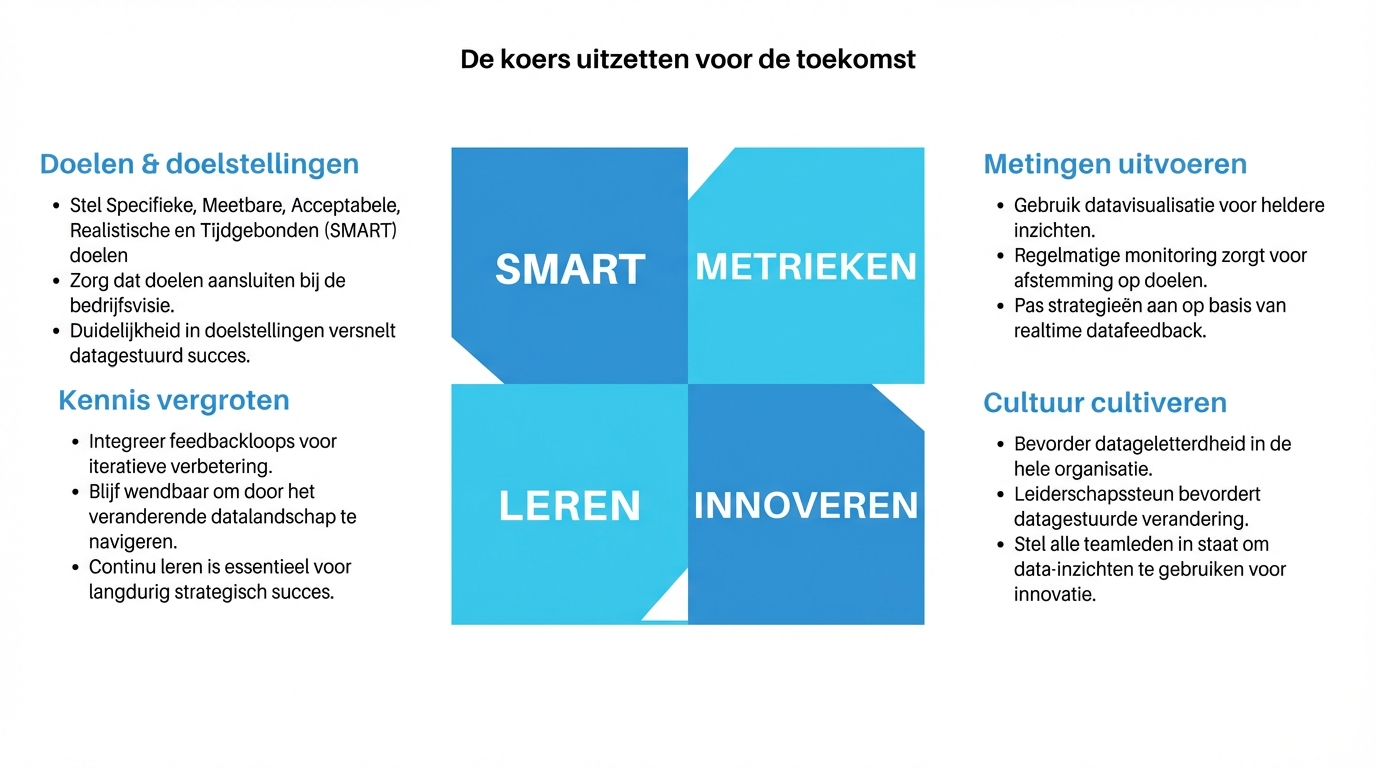 De koers uitzetten voor de toekomst

Doelen & doelstellingen

- Stel Specifieke, Meetbare, Acceptabele, Realistische en Tijdgebonden (SMART) doelen
- Zorg dat doelen aansluiten bij de bedrijfsvisie.
- Duidelijkheid in doelstellingen versnelt datagestuurd succes.

Kennis vergroten

- Integreer feedbackloops voor iteratieve verbetering.
- Blijf wendbaar om door het veranderende datalandschap te navigeren.
- Continu leren is essentieel voor langdurig strategisch succes.

SMART

METRIEKEN

LEREN

INNOVEREN

Metingen uitvoeren

- Gebruik datavisualisatie voor heldere inzichten.
- Regelmatige monitoring zorgt voor afstemming op doelen.
- Pas strategieën aan op basis van realtime datafeedback.

Cultuur cultiveren

- Bevorder datageletterdheid in de hele organisatie.
- Leiderschapssteun bevordert datagestuurde verandering.
- Stel alle teamleden in staat om data-inzichten te gebruiken voor innovatie.